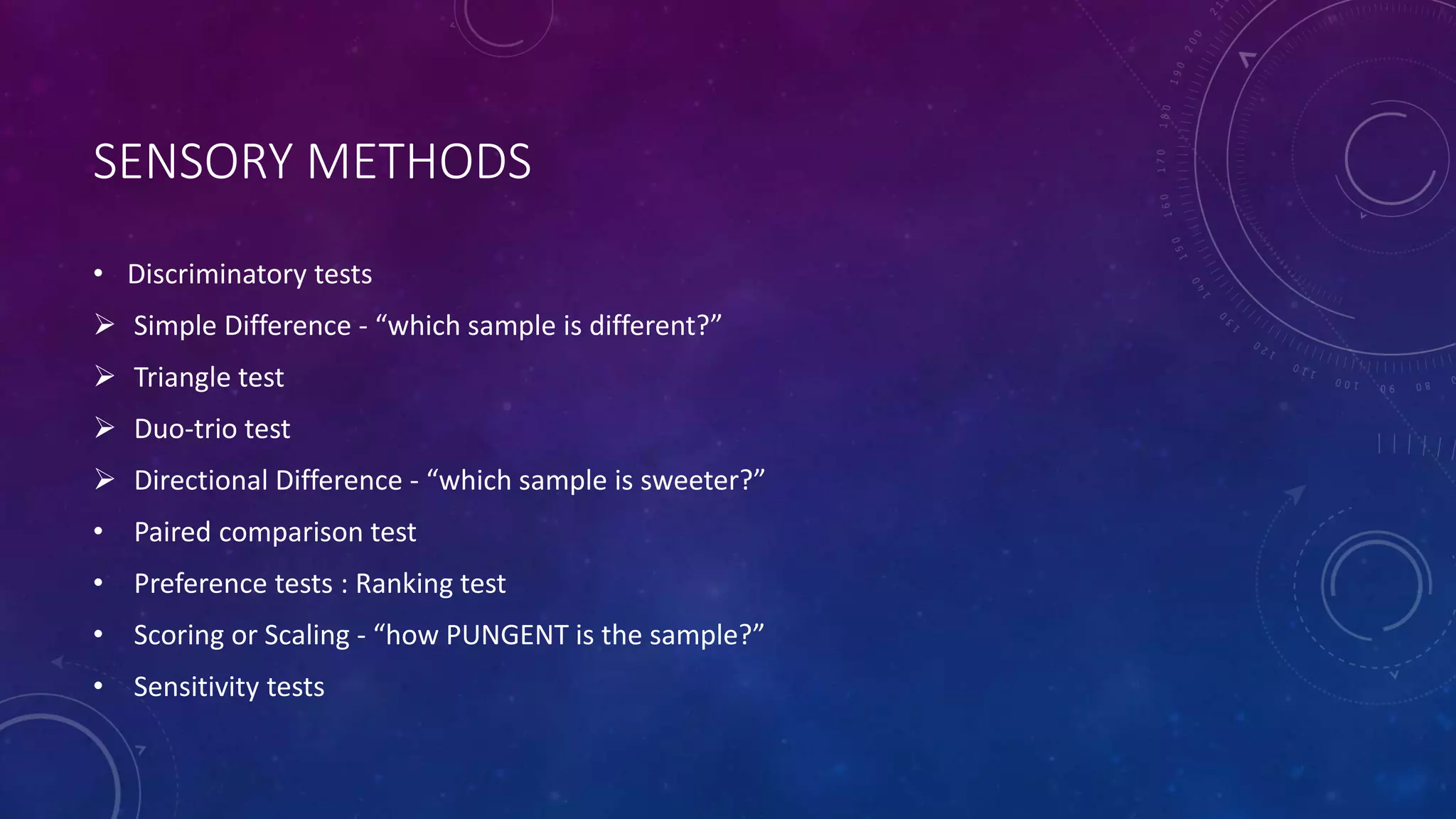 SENSORY METHODS

• Discriminatory tests

➢ Simple Difference - “which sample is different?”

➢ Triangle test

➢ Duo-trio test

➢ Directional Difference - “which sample is sweeter?”

• Paired comparison test

• Preference tests : Ranking test

• Scoring or Scaling - “how PUNGENT is the sample?”

• Sensitivity tests